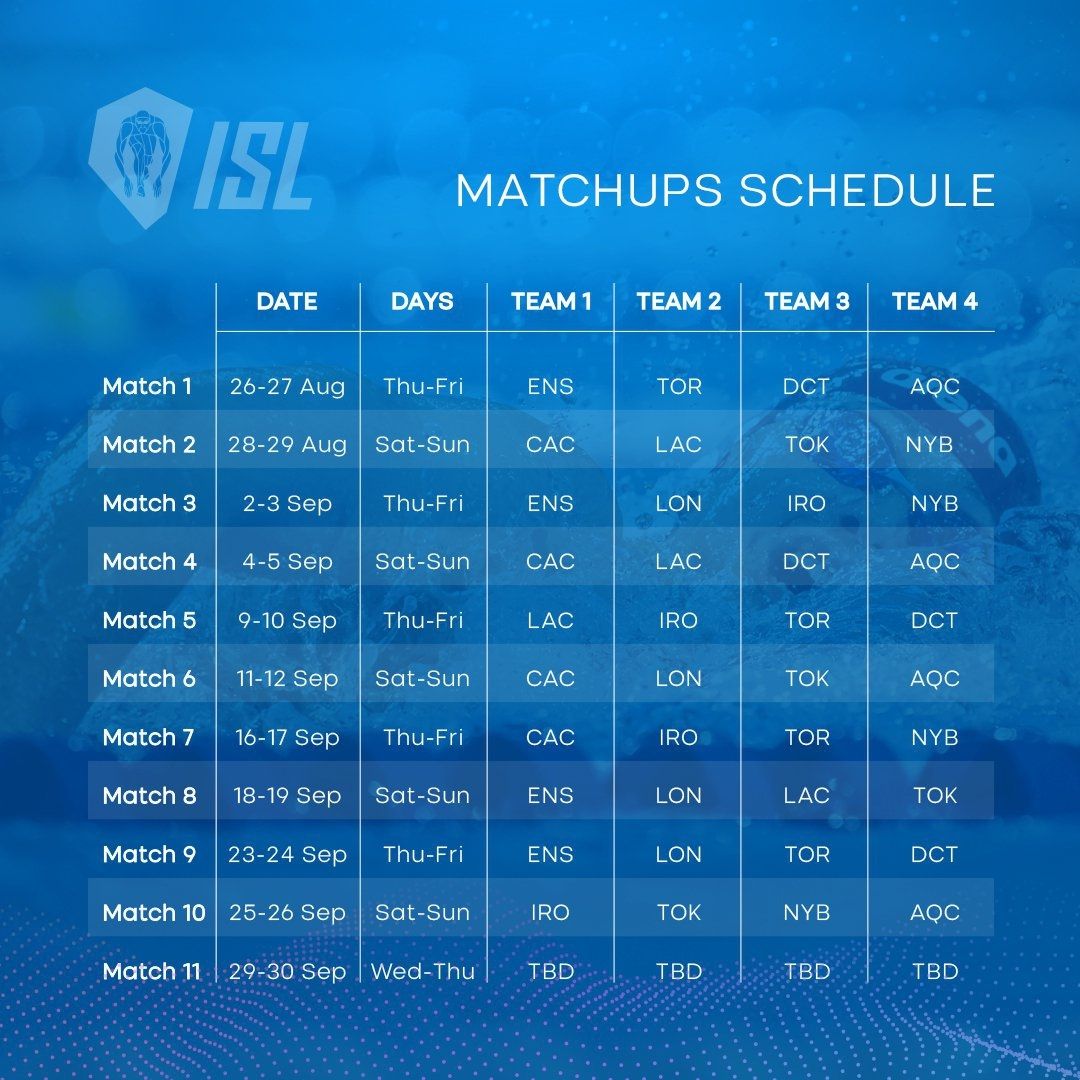 ISL

MATCHUPS SCHEDULE

| | DATE | DAYS | TEAM 1 | TEAM 2 | TEAM 3 | TEAM 4 |
|---|---|---|---|---|---|---|
| Match 1 | 26-27 Aug | Thu-Fri | ENS | TOR | DCT | AQC |
| Match 2 | 28-29 Aug | Sat-Sun | CAC | LAC | TOK | NYB |
| Match 3 | 2-3 Sep | Thu-Fri | ENS | LON | IRO | NYB |
| Match 4 | 4-5 Sep | Sat-Sun | CAC | LAC | DCT | AQC |
| Match 5 | 9-10 Sep | Thu-Fri | LAC | IRO | TOR | DCT |
| Match 6 | 11-12 Sep | Sat-Sun | CAC | LON | TOK | AQC |
| Match 7 | 16-17 Sep | Thu-Fri | CAC | IRO | TOR | NYB |
| Match 8 | 18-19 Sep | Sat-Sun | ENS | LON | LAC | TOK |
| Match 9 | 23-24 Sep | Thu-Fri | ENS | LON | TOR | DCT |
| Match 10 | 25-26 Sep | Sat-Sun | IRO | TOK | NYB | AQC |
| Match 11 | 29-30 Sep | Wed-Thu | TBD | TBD | TBD | TBD |